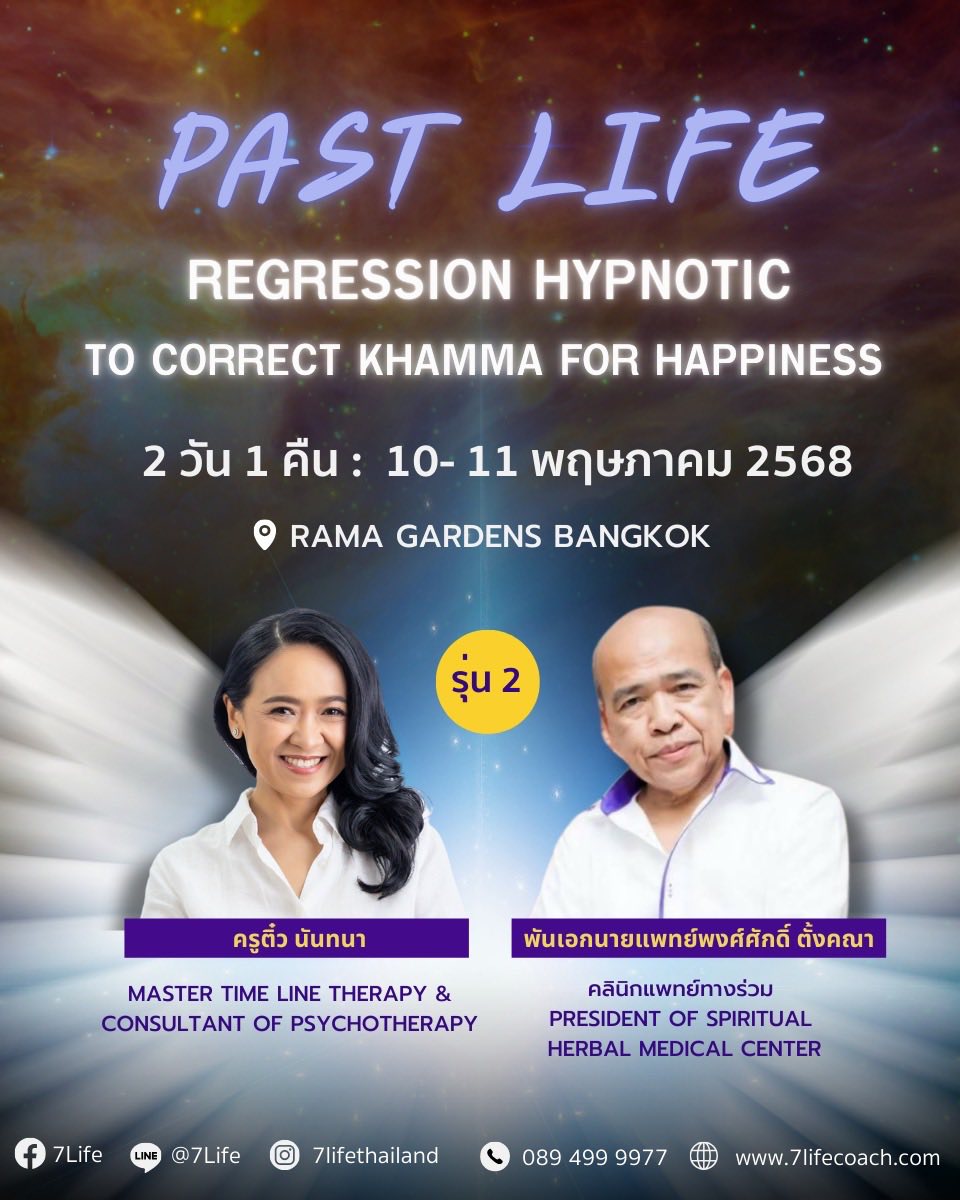 PAST LIFE
REGRESSION HYPNOTIC
TO CORRECT KHAMMA FOR HAPPINESS

2 วัน 1 คืน : 10- 11 พฤษภาคม 2568

RAMA GARDENS BANGKOK

รุ่น 2

ครูติ๋ว นันทนา

MASTER TIME LINE THERAPY & CONSULTANT OF PSYCHOTHERAPY

พันเอกนายแพทย์พงศ์ศักดิ์ ตั้งคณา

คลินิกแพทย์ทางร่วม
PRESIDENT OF SPIRITUAL HERBAL MEDICAL CENTER

7Life LINE @7Life 7lifethailand 089 499 9977 www.7lifecoach.com